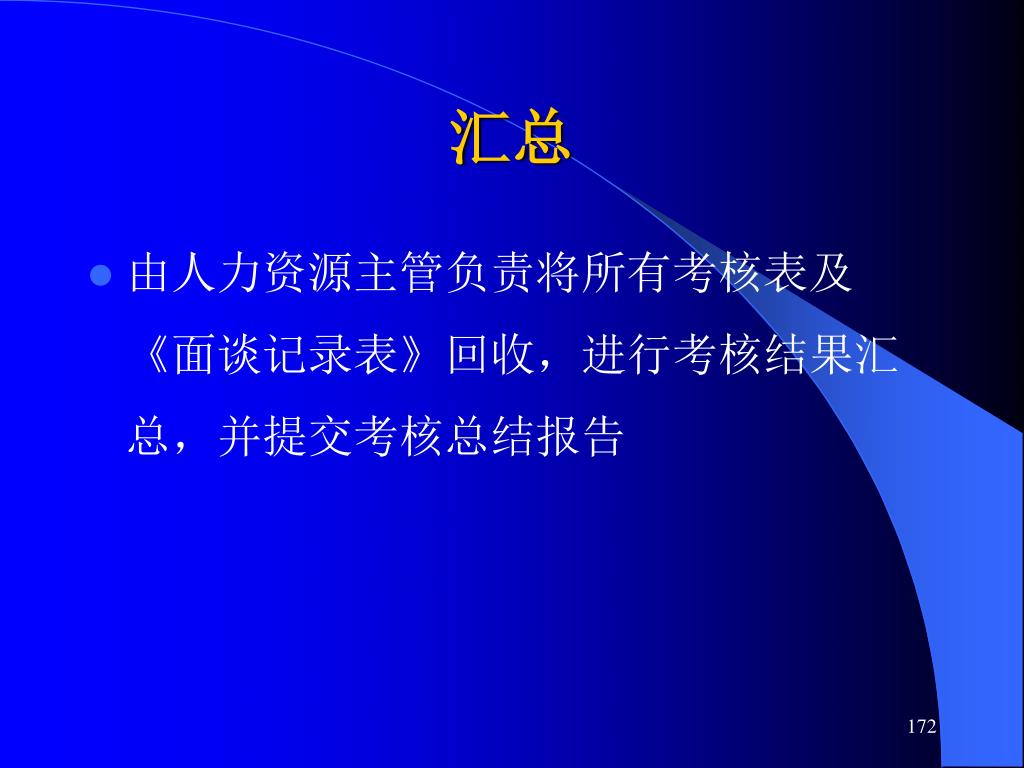 汇总

由人力资源主管负责将所有考核表及《面谈记录表》回收，进行考核结果汇总，并提交考核总结报告

172